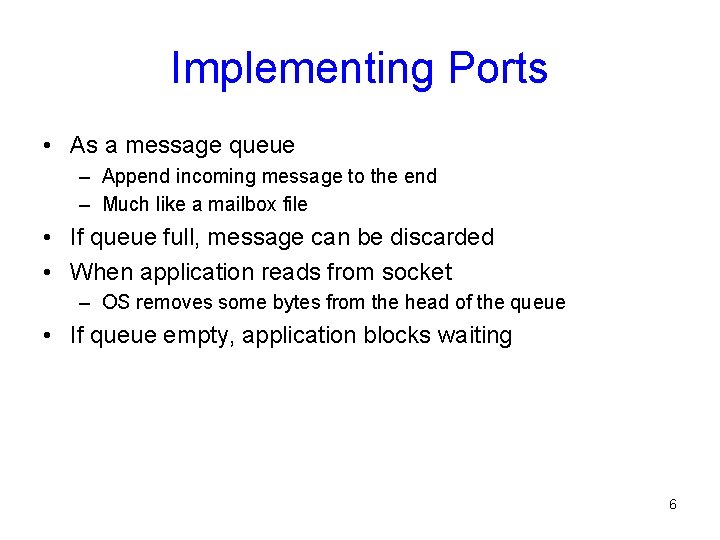 Implementing Ports

• As a message queue
  – Append incoming message to the end
  – Much like a mailbox file
• If queue full, message can be discarded
• When application reads from socket
  – OS removes some bytes from the head of the queue
• If queue empty, application blocks waiting

6